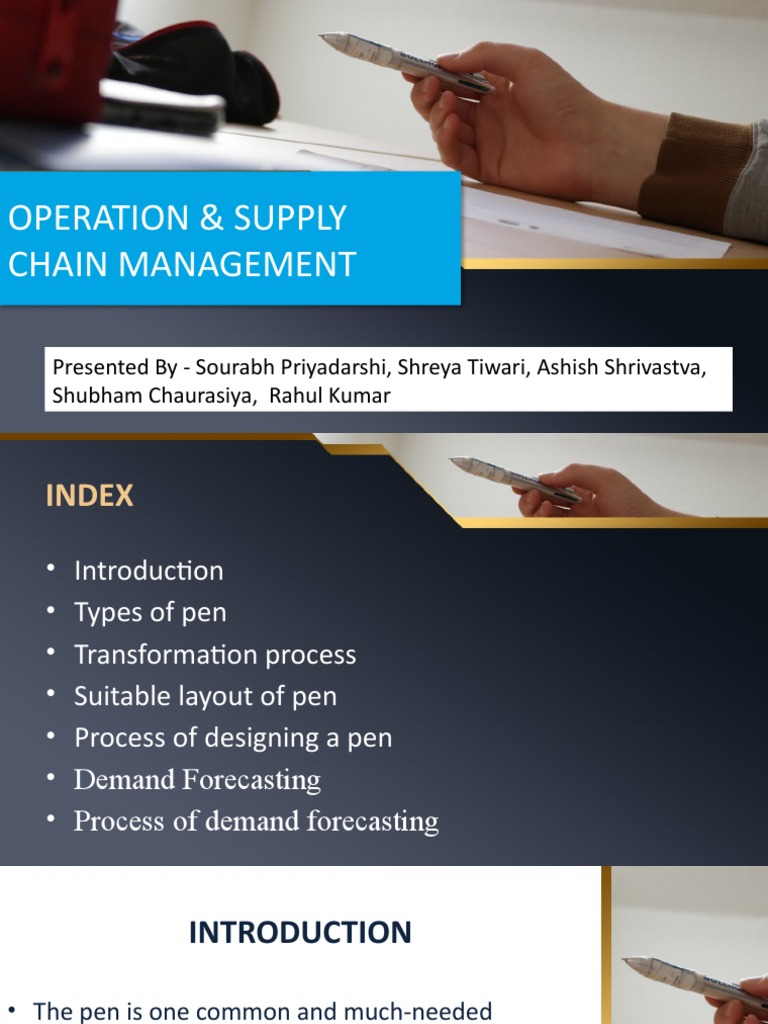 OPERATION & SUPPLY CHAIN MANAGEMENT

Presented By - Sourabh Priyadarshi, Shreya Tiwari, Ashish Shrivastva, Shubham Chaurasiya, Rahul Kumar

INDEX

• Introduction
• Types of pen
• Transformation process
• Suitable layout of pen
• Process of designing a pen
• Demand Forecasting
• Process of demand forecasting

INTRODUCTION

• The pen is one common and much-needed